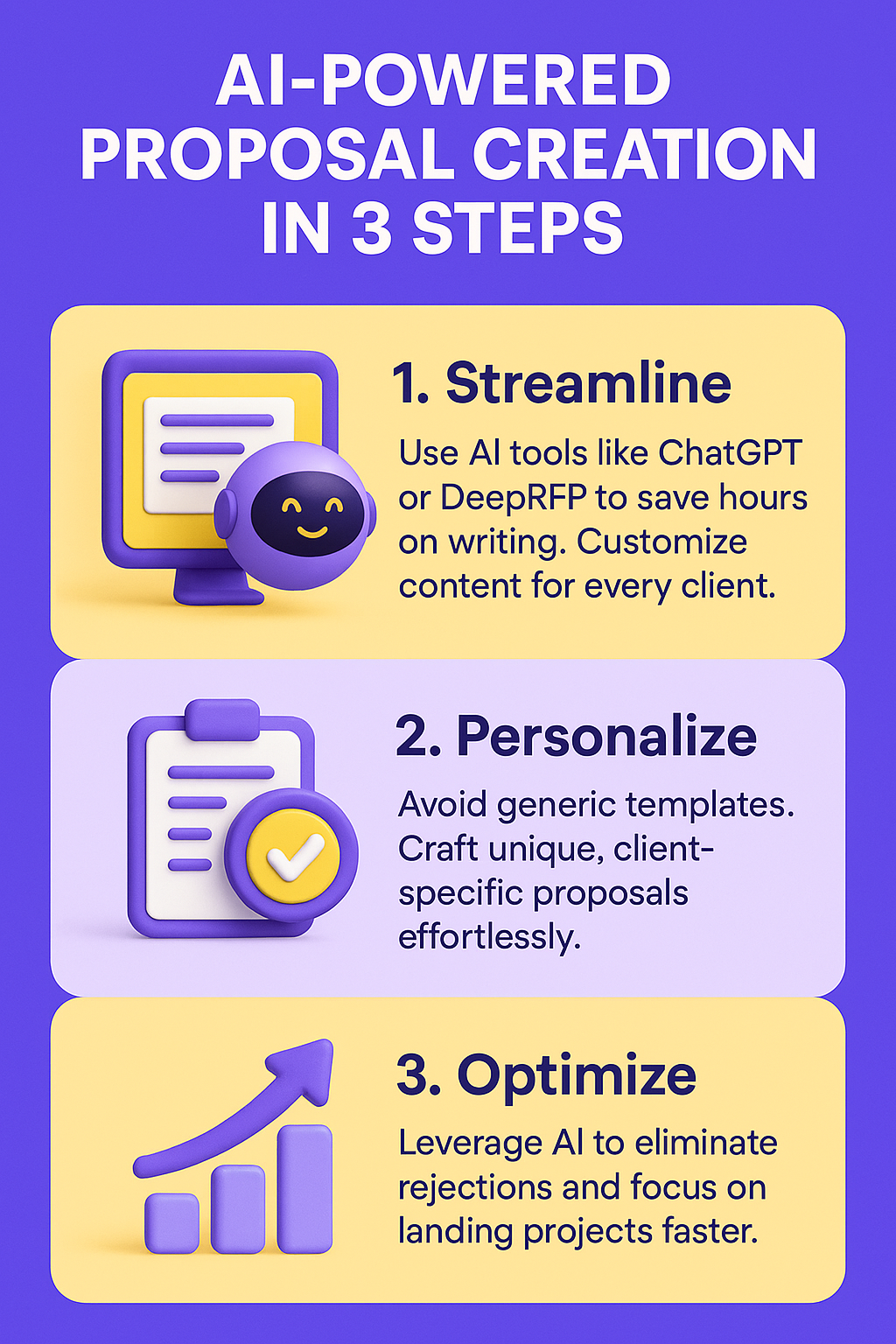 AI-POWERED PROPOSAL CREATION IN 3 STEPS

1. Streamline

Use AI tools like ChatGPT or DeepRFP to save hours on writing. Customize content for every client.

2. Personalize

Avoid generic templates. Craft unique, client-specific proposals effortlessly.

3. Optimize

Leverage AI to eliminate rejections and focus on landing projects faster.